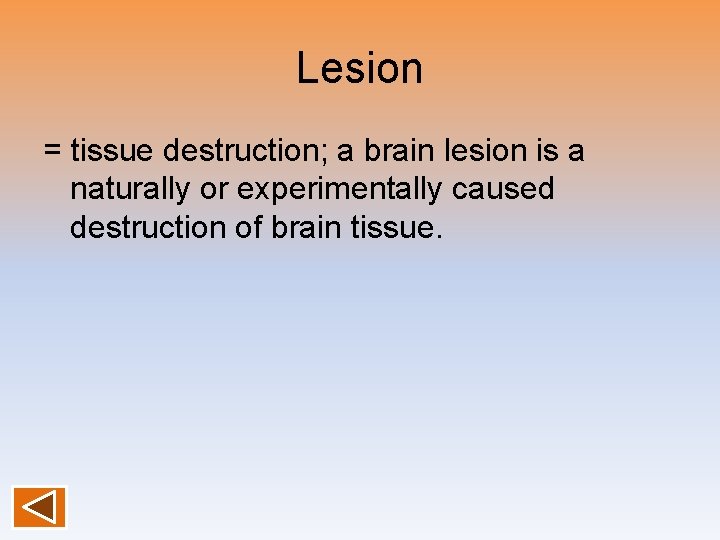 Lesion

= tissue destruction; a brain lesion is a naturally or experimentally caused destruction of brain tissue.